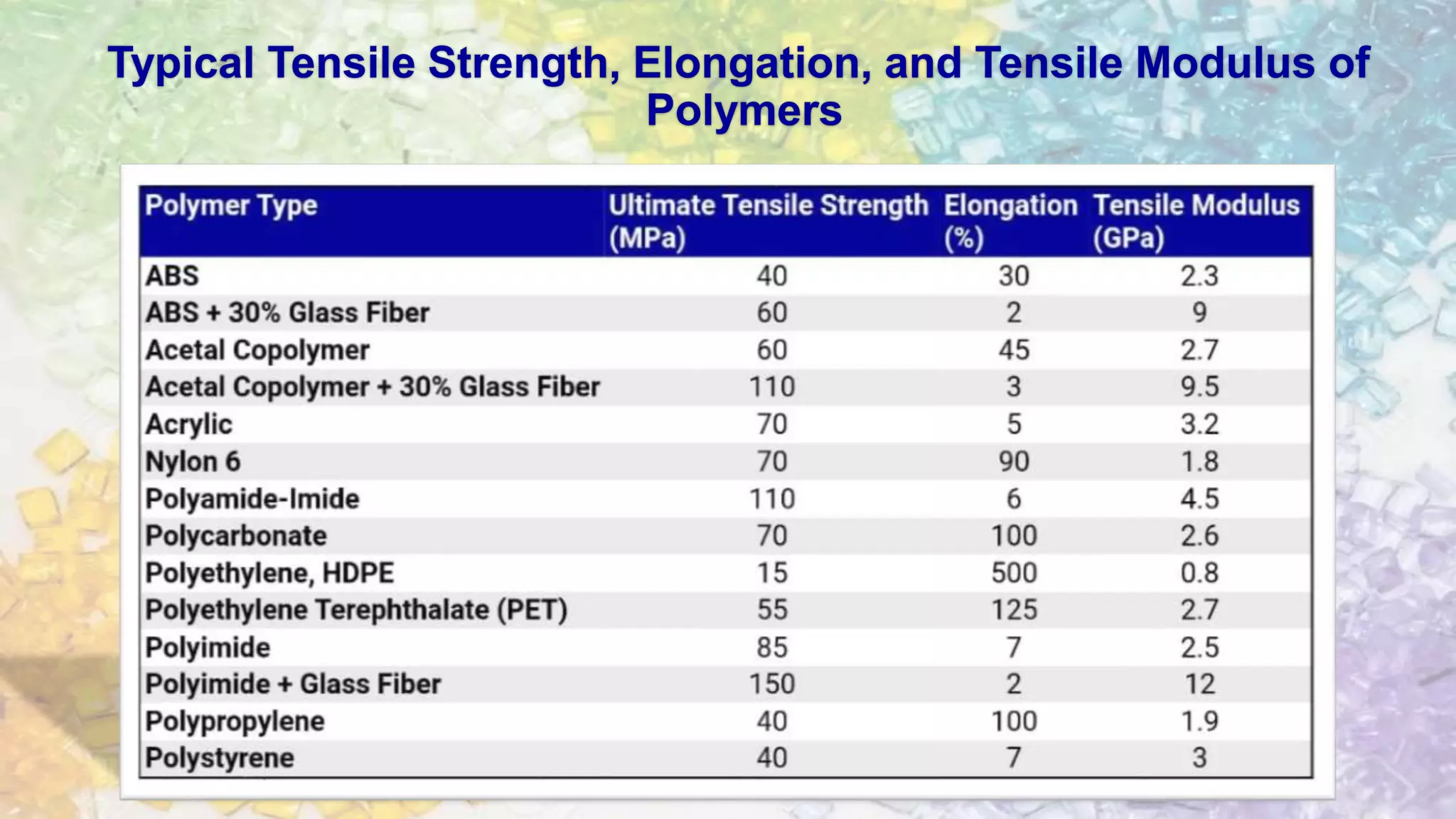 Typical Tensile Strength, Elongation, and Tensile Modulus of Polymers

| Polymer Type | Ultimate Tensile Strength (MPa) | Elongation (%) | Tensile Modulus (GPa) |
|---|---|---|---|
| ABS | 40 | 30 | 2.3 |
| ABS + 30% Glass Fiber | 60 | 2 | 9 |
| Acetal Copolymer | 60 | 45 | 2.7 |
| Acetal Copolymer + 30% Glass Fiber | 110 | 3 | 9.5 |
| Acrylic | 70 | 5 | 3.2 |
| Nylon 6 | 70 | 90 | 1.8 |
| Polyamide-Imide | 110 | 6 | 4.5 |
| Polycarbonate | 70 | 100 | 2.6 |
| Polyethylene, HDPE | 15 | 500 | 0.8 |
| Polyethylene Terephthalate (PET) | 55 | 125 | 2.7 |
| Polyimide | 85 | 7 | 2.5 |
| Polyimide + Glass Fiber | 150 | 2 | 12 |
| Polypropylene | 40 | 100 | 1.9 |
| Polystyrene | 40 | 7 | 3 |